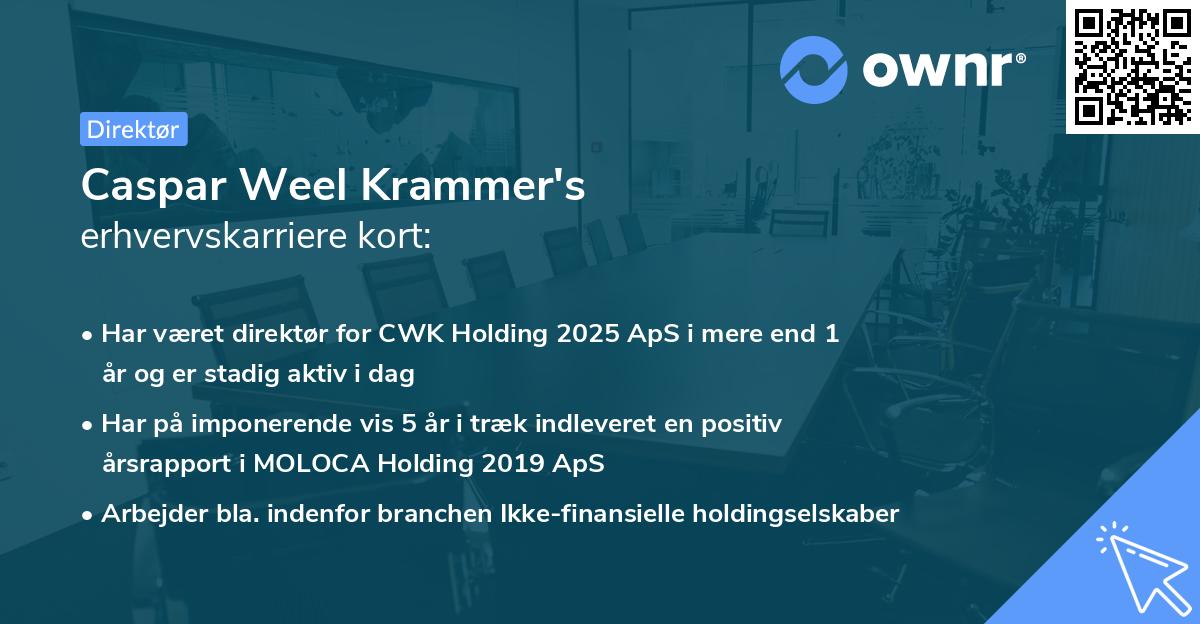 ownr®

Direktør

Caspar Weel Krammer's
erhvervskarriere kort:

• Har været direktør for CWK Holding 2025 ApS i mere end 1 år og er stadig aktiv i dag

• Har på imponerende vis 5 år i træk indleveret en positiv årsrapport i MOLOCA Holding 2019 ApS

• Arbejder bla. indenfor branchen Ikke-finansielle holdingselskaber